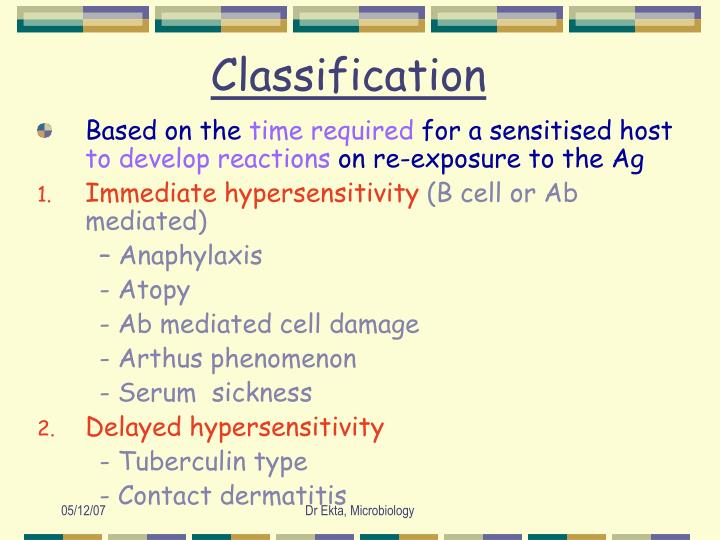 Classification

Based on the time required for a sensitised host to develop reactions on re-exposure to the Ag

1. Immediate hypersensitivity (B cell or Ab mediated)

– Anaphylaxis
- Atopy
- Ab mediated cell damage
- Arthus phenomenon
- Serum sickness

2. Delayed hypersensitivity

- Tuberculin type
- Contact dermatitis

05/12/07

Dr Ekta, Microbiology